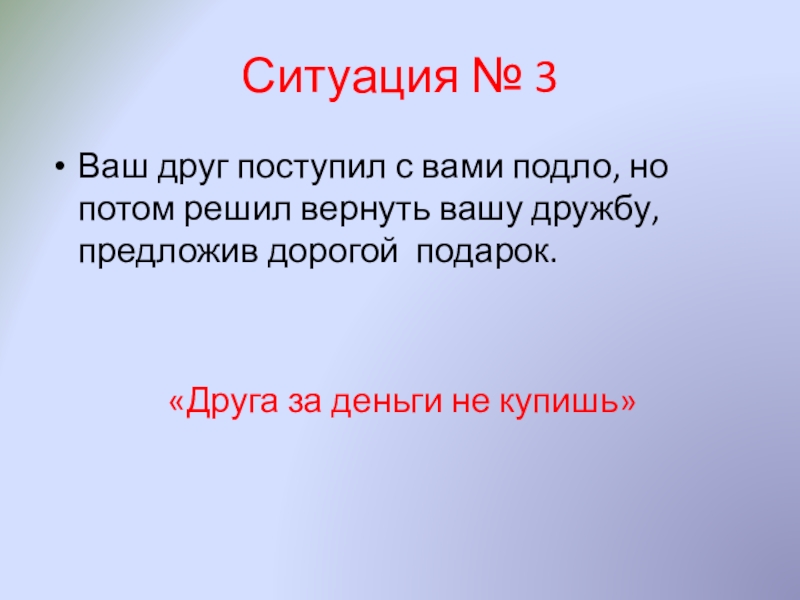 Ситуация № 3

• Ваш друг поступил с вами подло, но потом решил вернуть вашу дружбу, предложив дорогой подарок.

«Друга за деньги не купишь»